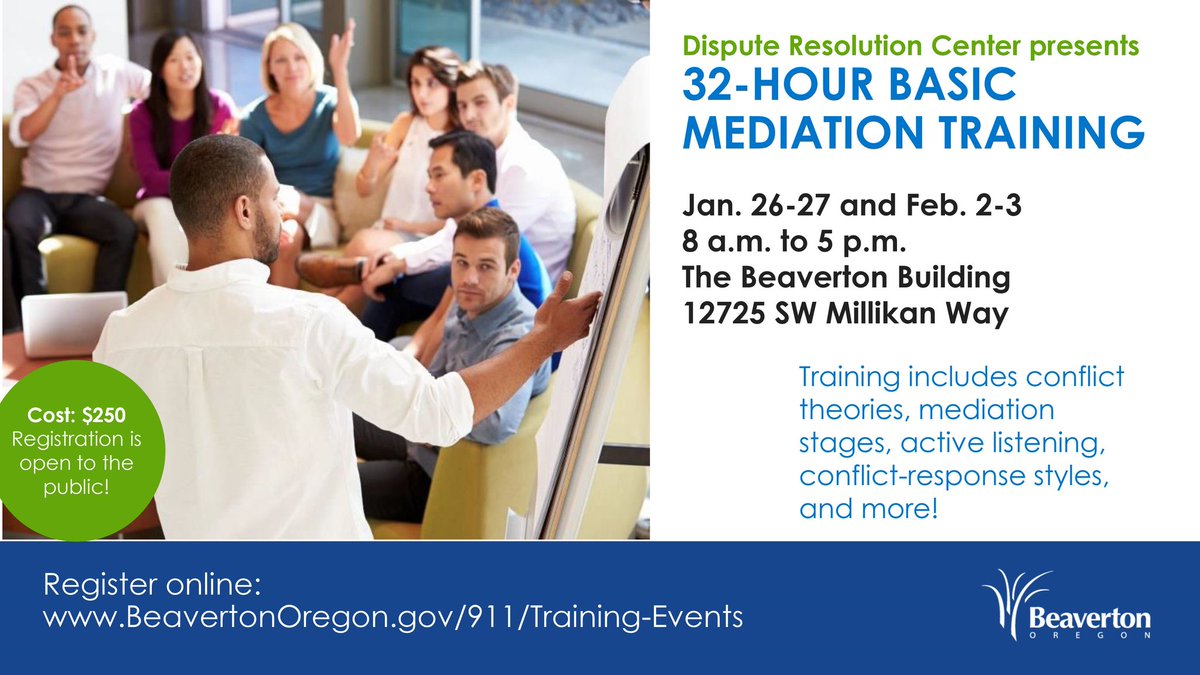 Dispute Resolution Center presents
32-HOUR BASIC MEDIATION TRAINING

Jan. 26-27 and Feb. 2-3
8 a.m. to 5 p.m.
The Beaverton Building
12725 SW Millikan Way

Training includes conflict theories, mediation stages, active listening, conflict-response styles, and more!

Cost: $250
Registration is open to the public!

Register online:
www.BeavertonOregon.gov/911/Training-Events

Beaverton
OREGON